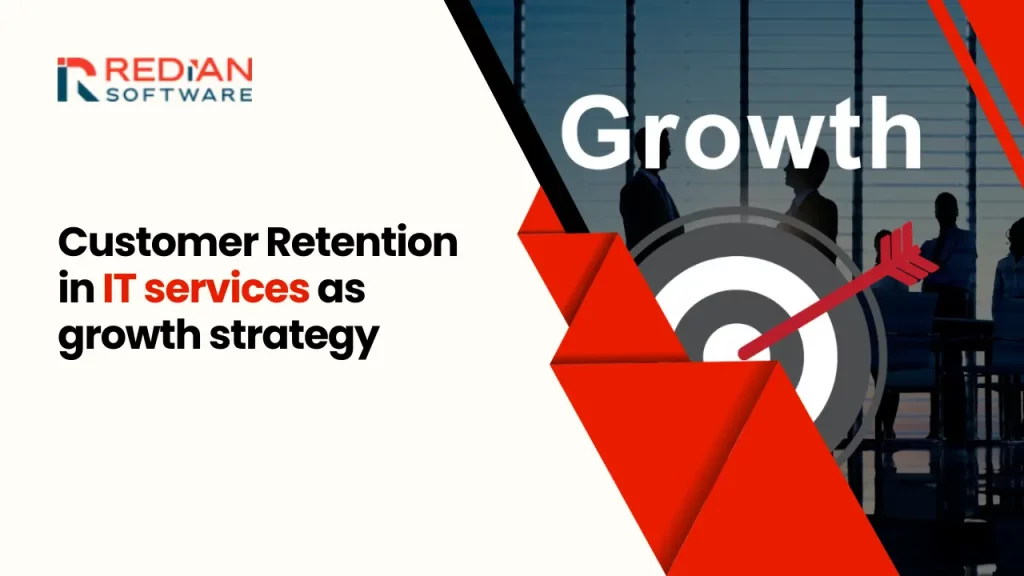 REDIAN SOFTWARE

Customer Retention in IT services as growth strategy

Growth